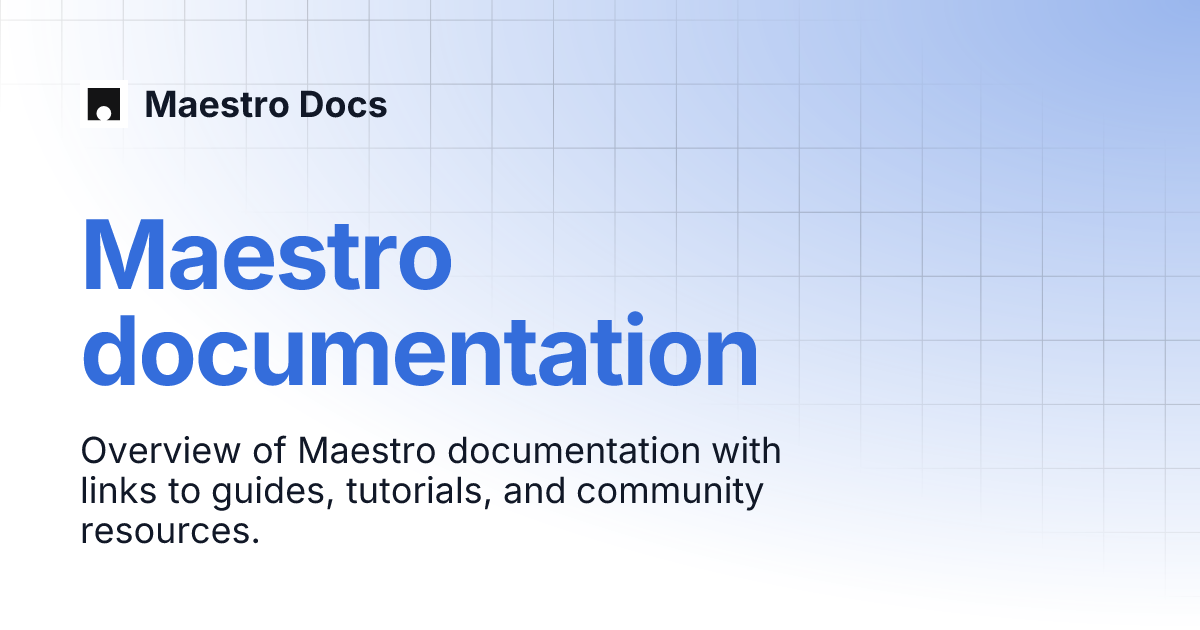 Maestro Docs

Maestro documentation

Overview of Maestro documentation with links to guides, tutorials, and community resources.